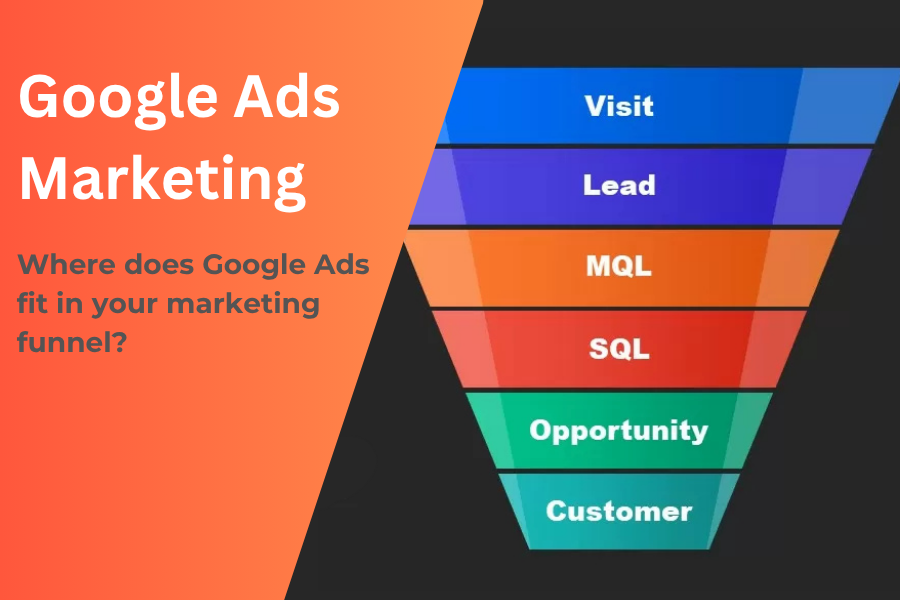 Google Ads Marketing

Where does Google Ads fit in your marketing funnel?

Visit

Lead

MQL

SQL

Opportunity

Customer